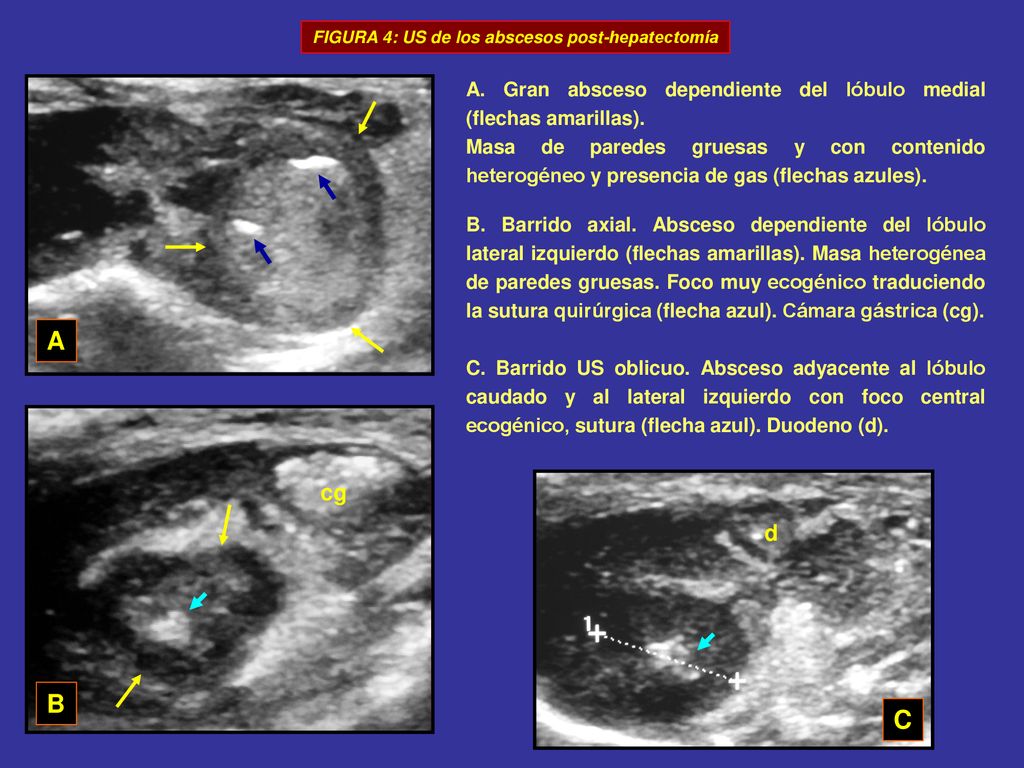 FIGURA 4: US de los abscesos post-hepatectomía

A

A. Gran absceso dependiente del lóbulo medial (flechas amarillas).
Masa de paredes gruesas y con contenido heterogéneo y presencia de gas (flechas azules).

B. Barrido axial. Absceso dependiente del lóbulo lateral izquierdo (flechas amarillas). Masa heterogénea de paredes gruesas. Foco muy ecogénico traduciendo la sutura quirúrgica (flecha azul). Cámara gástrica (cg).

C. Barrido US oblicuo. Absceso adyacente al lóbulo caudado y al lateral izquierdo con foco central ecogénico, sutura (flecha azul). Duodeno (d).

cg

B

d

1

C